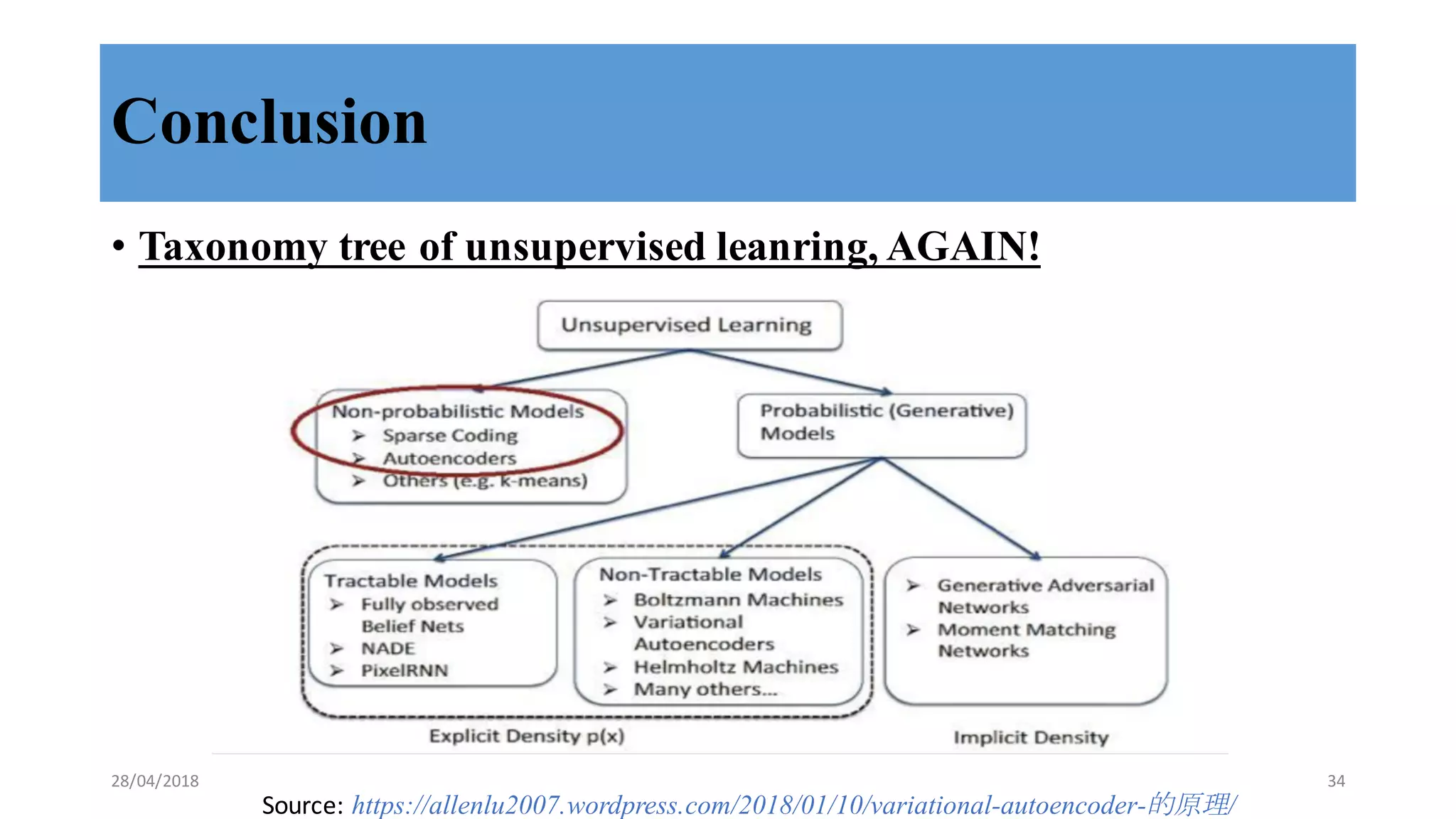 Conclusion

• Taxonomy tree of unsupervised leanring, AGAIN!

Unsupervised Learning

Non-probabilistic Models
➢ Sparse Coding
➢ Autoencoders
➢ Others (e.g. k-means)

Probabilistic (Generative) Models

Tractable Models
➢ Fully observed Belief Nets
➢ NADE
➢ PixelRNN

Non-Tractable Models
➢ Boltzmann Machines
➢ Variational Autoencoders
➢ Helmholtz Machines
➢ Many others...

➢ Generative Adversarial Networks
➢ Moment Matching Networks

Explicit Density p(x)

Implicit Density

28/04/2018

34

Source: https://allenlu2007.wordpress.com/2018/01/10/variational-autoencoder-的原理/